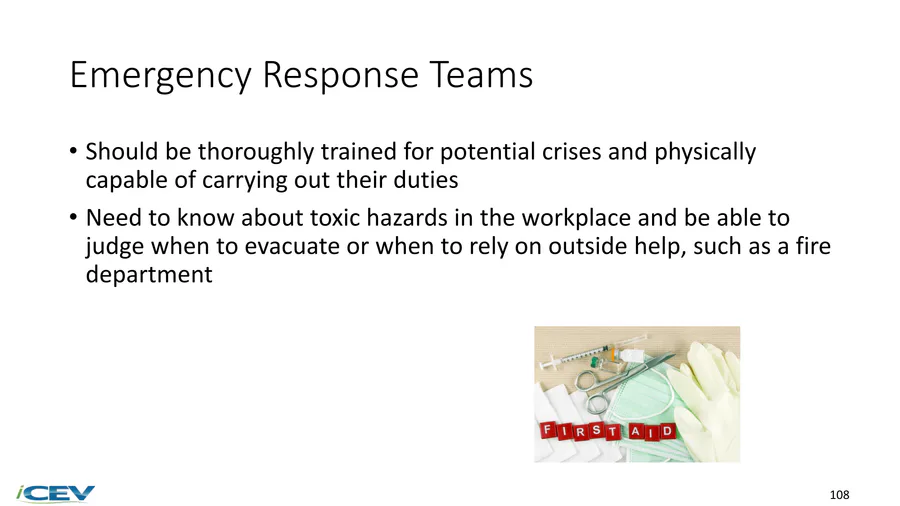 Emergency Response Teams

• Should be thoroughly trained for potential crises and physically capable of carrying out their duties

• Need to know about toxic hazards in the workplace and be able to judge when to evacuate or when to rely on outside help, such as a fire department

FIRST AID

iCEV

108